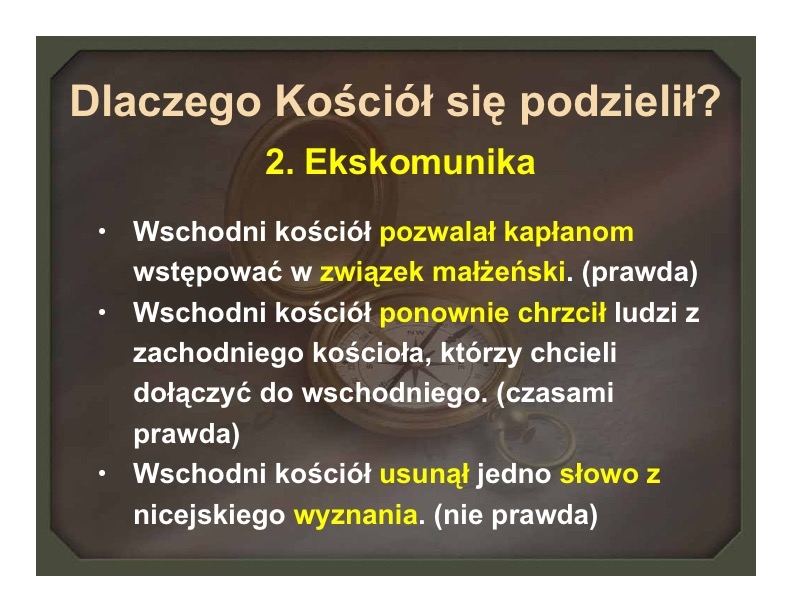 Dlaczego Kościół się podzielił?

2. Ekskomunika

• Wschodni kościół pozwalał kapłanom wstępować w związek małżeński. (prawda)
• Wschodni kościół ponownie chrzcił ludzi z zachodniego kościoła, którzy chcieli dołączyć do wschodniego. (czasami prawda)
• Wschodni kościół usunął jedno słowo z nicejskiego wyznania. (nie prawda)